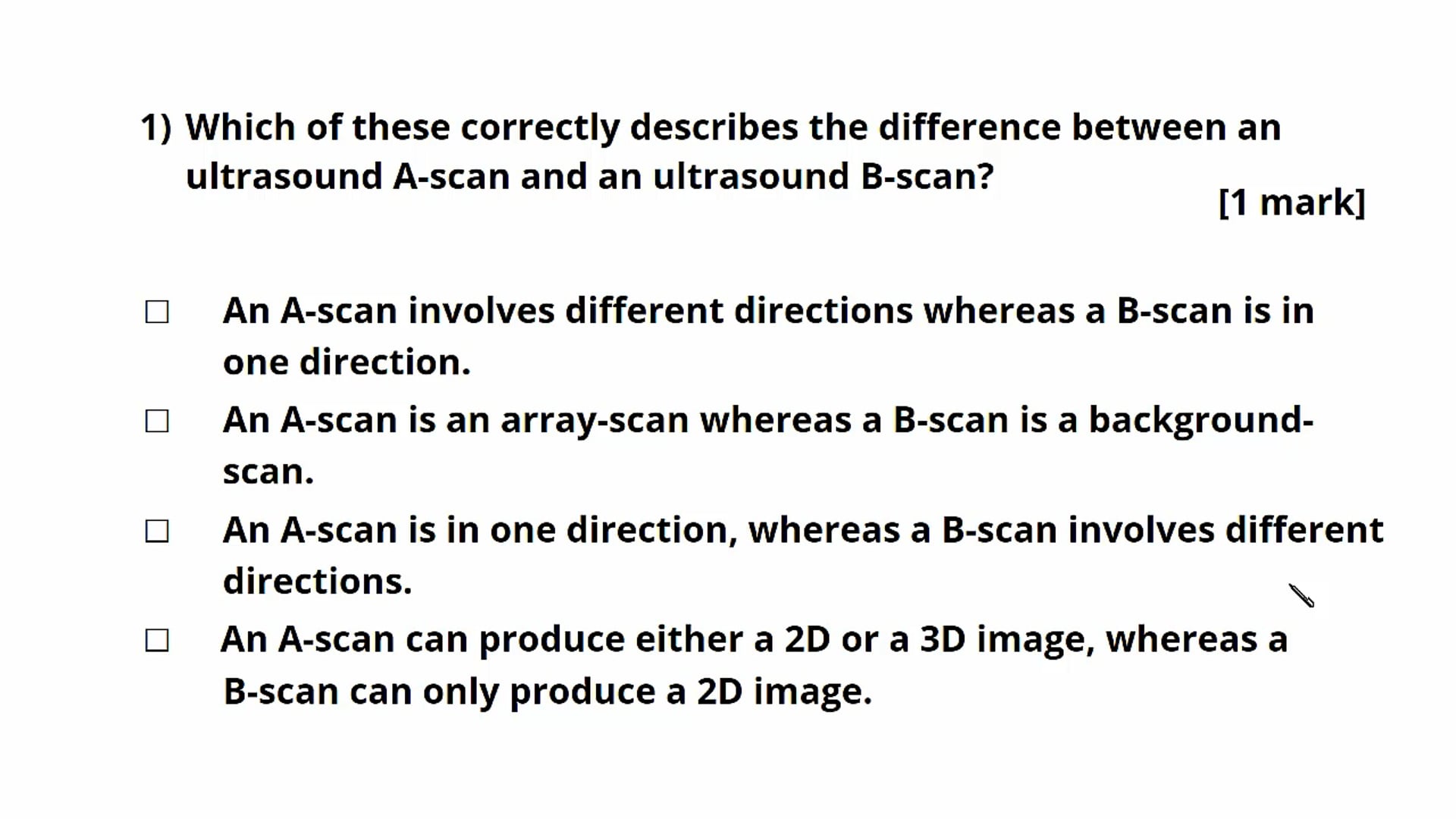 1) Which of these correctly describes the difference between an ultrasound A-scan and an ultrasound B-scan?

[1 mark]

☐ An A-scan involves different directions whereas a B-scan is in one direction.

☐ An A-scan is an array-scan whereas a B-scan is a background-scan.

☐ An A-scan is in one direction, whereas a B-scan involves different directions.

☐ An A-scan can produce either a 2D or a 3D image, whereas a B-scan can only produce a 2D image.